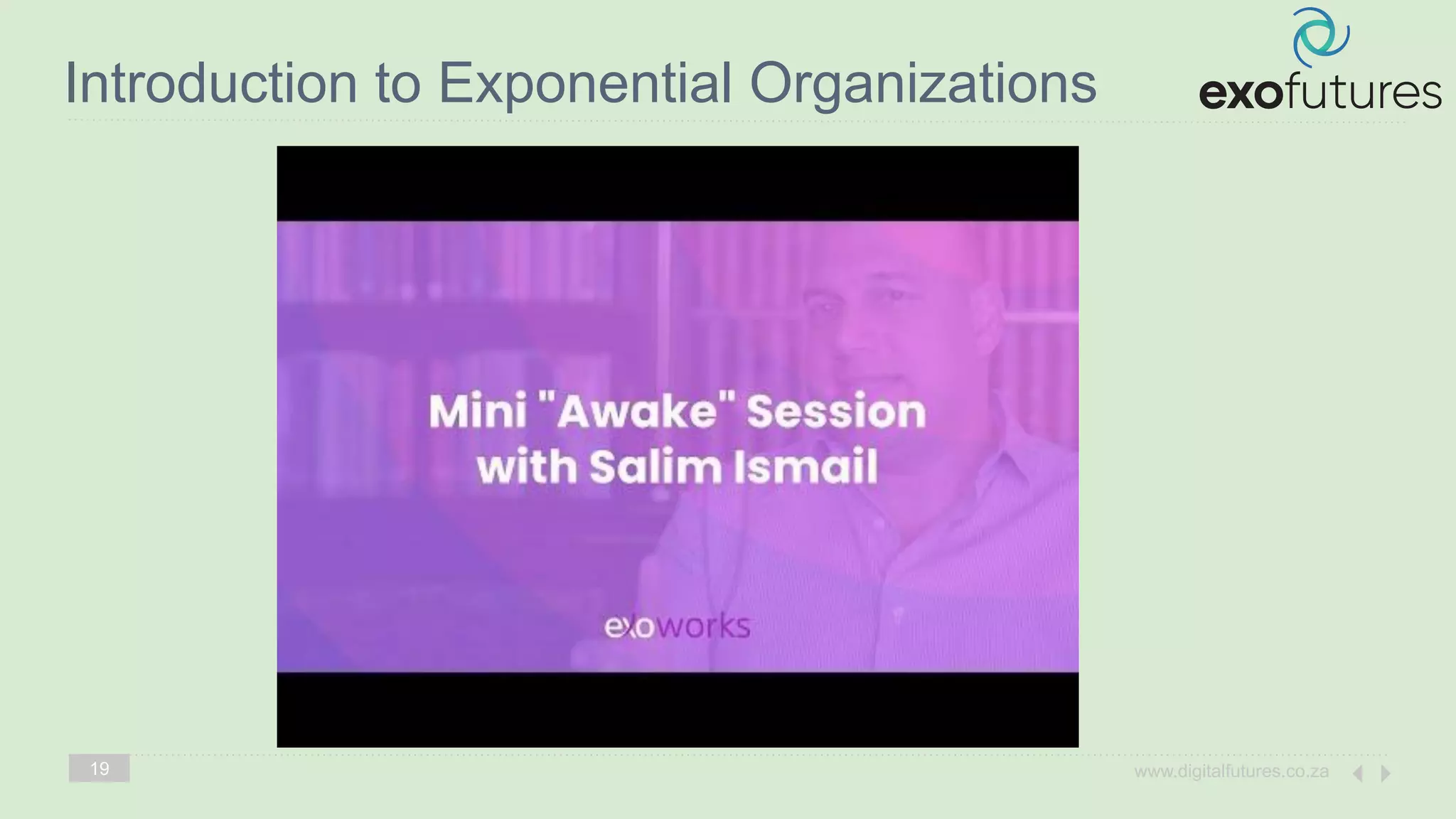 Introduction to Exponential Organizations

exofutures

Mini "Awake" Session with Salim Ismail

exoworks

19

www.digitalfutures.co.za